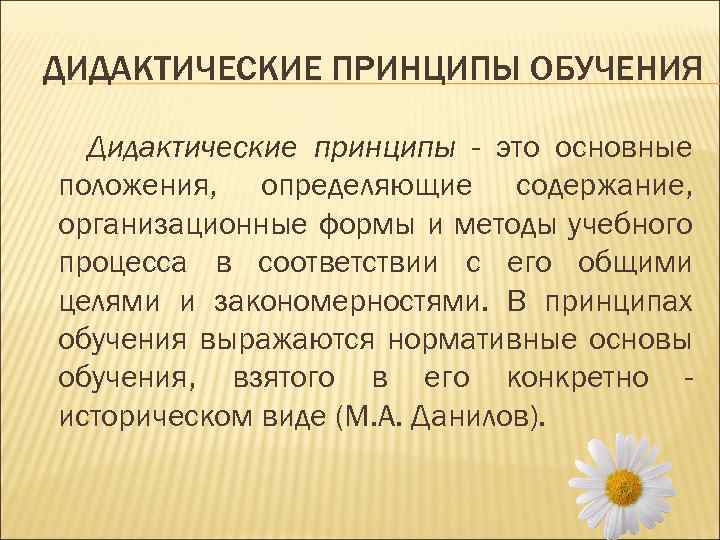 ДИДАКТИЧЕСКИЕ ПРИНЦИПЫ ОБУЧЕНИЯ

Дидактические принципы - это основные положения, определяющие содержание, организационные формы и методы учебного процесса в соответствии с его общими целями и закономерностями. В принципах обучения выражаются нормативные основы обучения, взятого в его конкретно - историческом виде (М.А. Данилов).